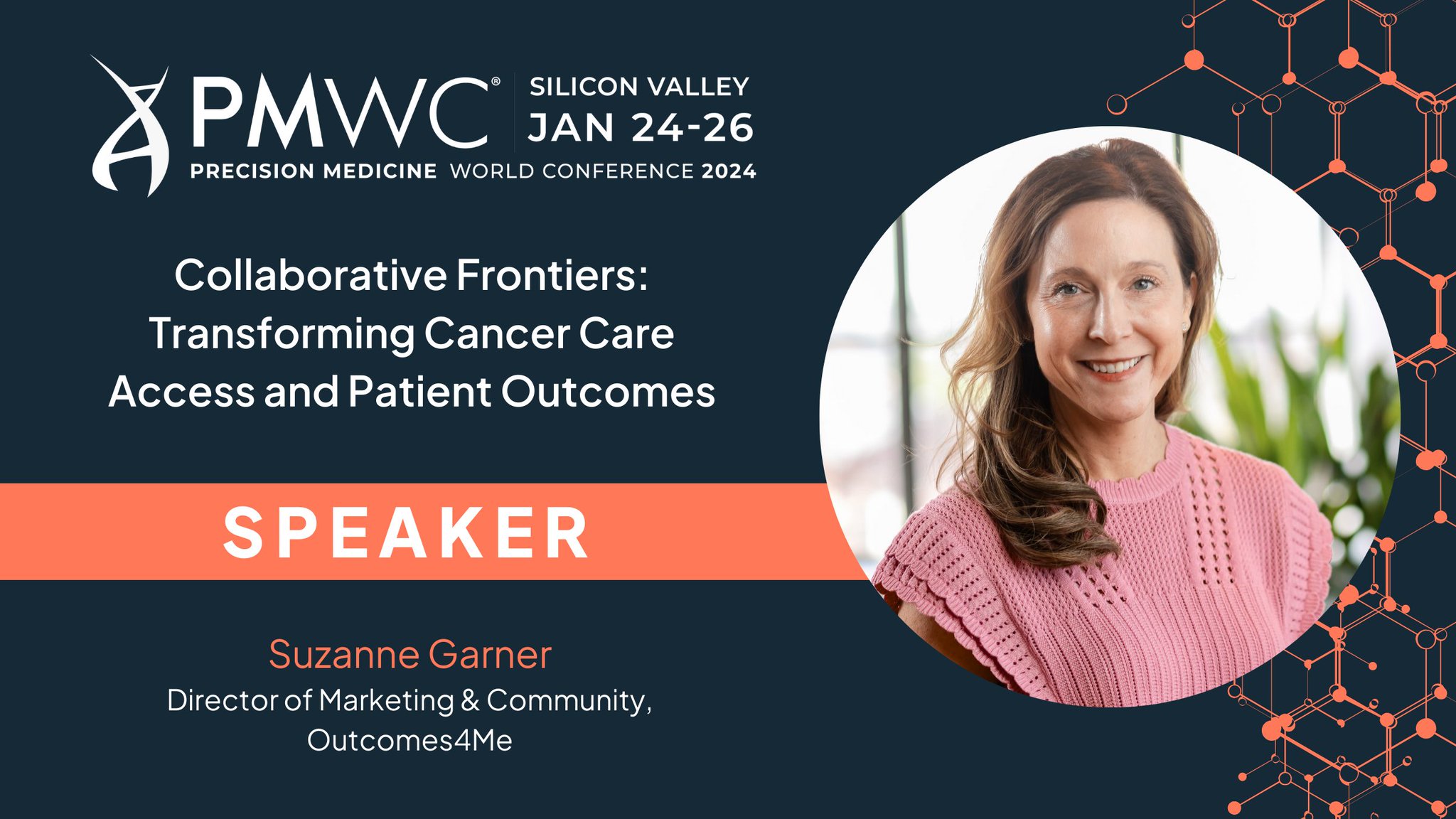 PMWC®
SILICON VALLEY
JAN 24-26
PRECISION MEDICINE WORLD CONFERENCE 2024

Collaborative Frontiers: Transforming Cancer Care Access and Patient Outcomes

SPEAKER

Suzanne Garner
Director of Marketing & Community, Outcomes4Me